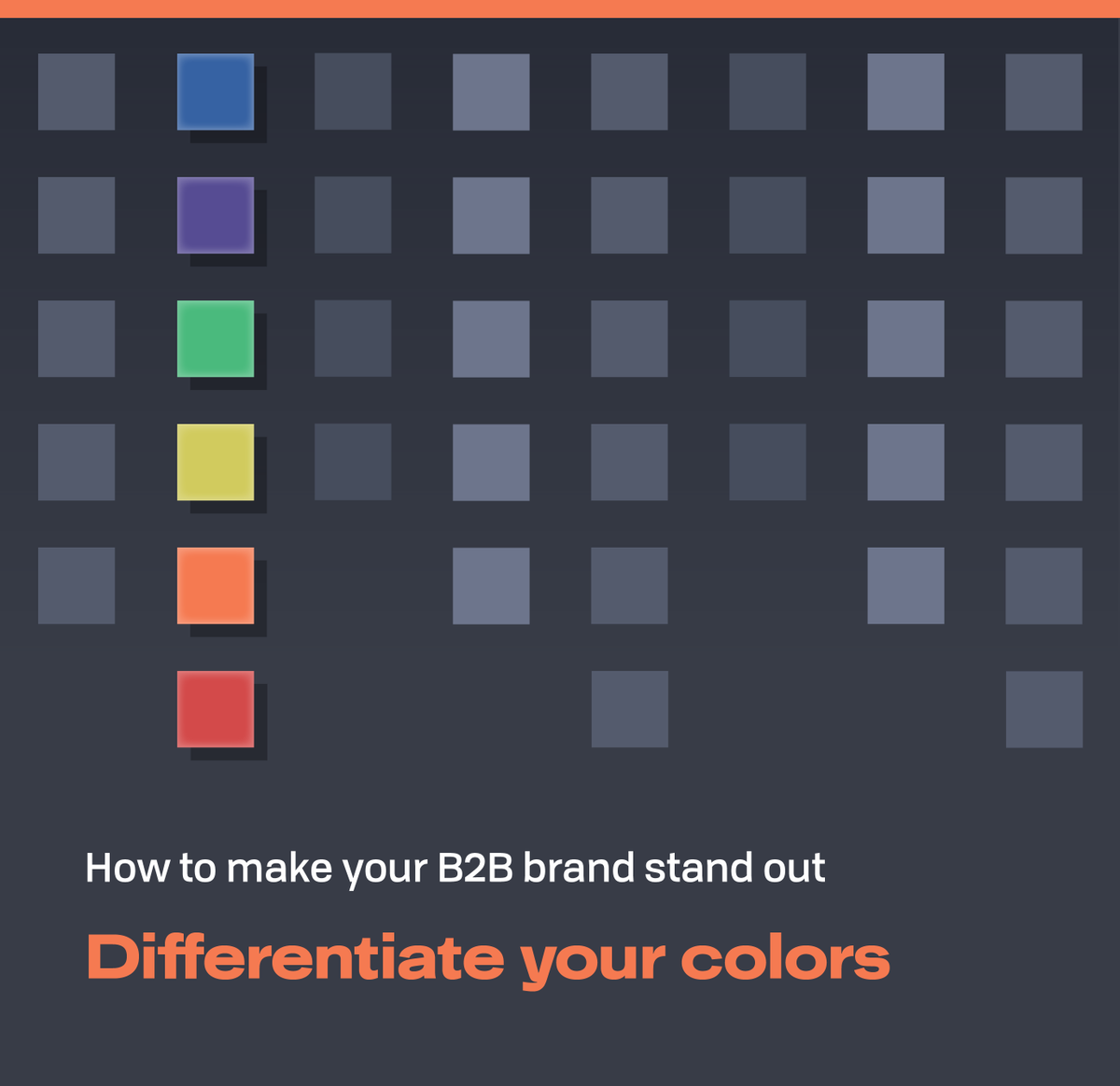 How to make your B2B brand stand out

Differentiate your colors